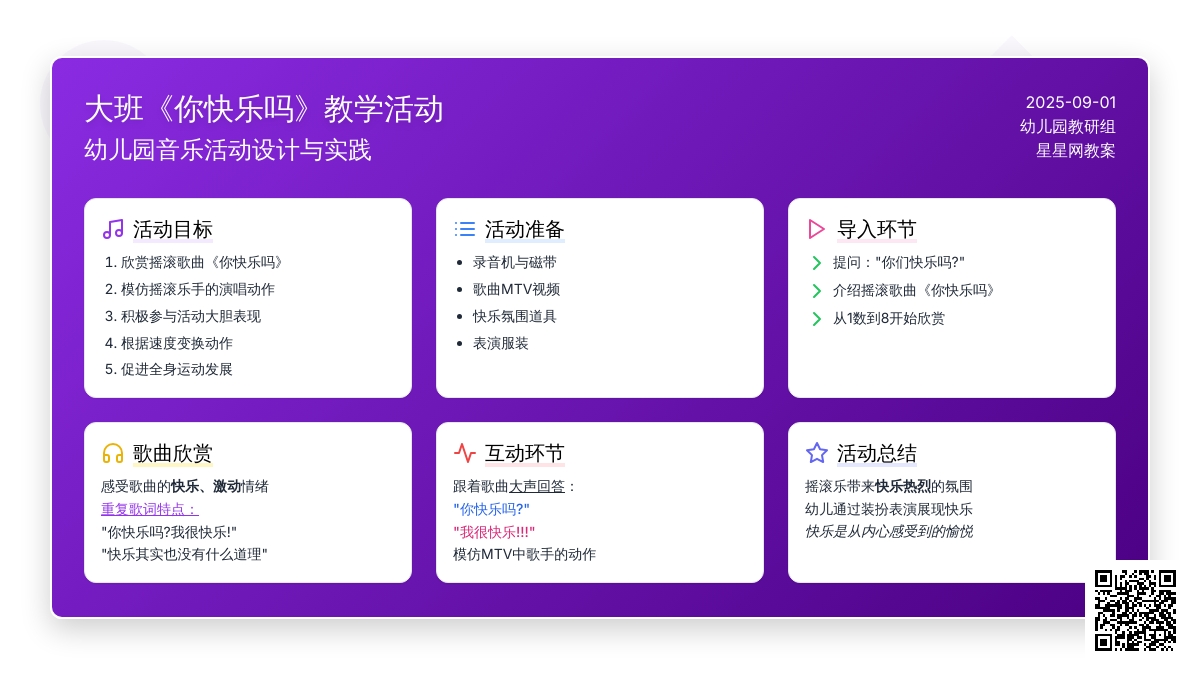 大班《你快乐吗》教学活动
幼儿园音乐活动设计与实践

2025-09-01
幼儿园教研组
星星网教案

活动目标
1. 欣赏摇滚歌曲《你快乐吗》
2. 模仿摇滚乐手的演唱动作
3. 积极参与活动大胆表现
4. 根据速度变换动作
5. 促进全身运动发展

活动准备
• 录音机与磁带
• 歌曲MTV视频
• 快乐氛围道具
• 表演服装

导入环节
提问："你们快乐吗?"
介绍摇滚歌曲《你快乐吗》
从1数到8开始欣赏

歌曲欣赏
感受歌曲的快乐、激动情绪
重复歌词特点：
"你快乐吗?我很快乐!"
"快乐其实也没有什么道理"

互动环节
跟着歌曲大声回答：
"你快乐吗?"
"我很快乐!!!"
模仿MTV中歌手的动作

活动总结
摇滚乐带来快乐热烈的氛围
幼儿通过装扮表演展现快乐
快乐是从内心感受到的愉悦